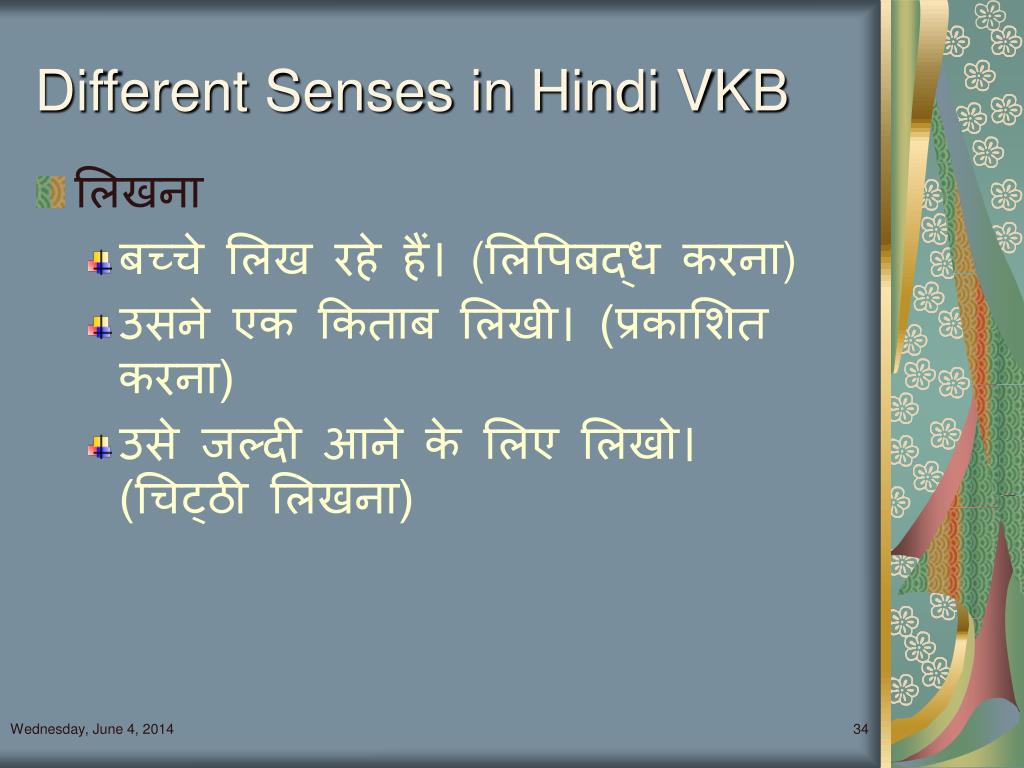 Different Senses in Hindi VKB

लिखना

बच्चे लिख रहे हैं। (लिपिबद्ध करना)

उसने एक किताब लिखी। (प्रकाशित करना)

उसे जल्दी आने के लिए लिखो। (चिट्ठी लिखना)

Wednesday, June 4, 2014

34